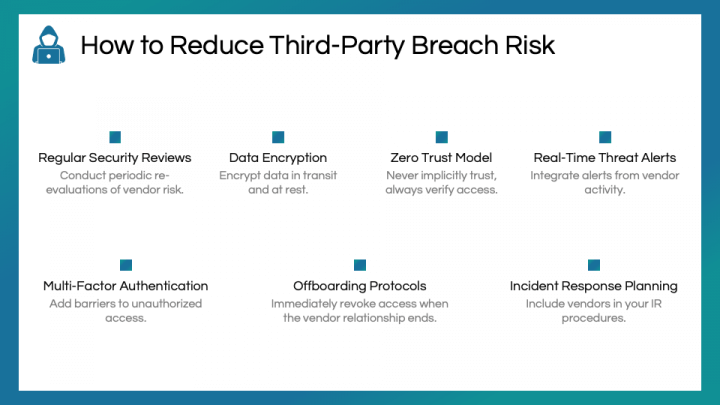 How to Reduce Third-Party Breach Risk

Regular Security Reviews
Conduct periodic re-evaluations of vendor risk.

Data Encryption
Encrypt data in transit and at rest.

Zero Trust Model
Never implicitly trust, always verify access.

Real-Time Threat Alerts
Integrate alerts from vendor activity.

Multi-Factor Authentication
Add barriers to unauthorized access.

Offboarding Protocols
Immediately revoke access when the vendor relationship ends.

Incident Response Planning
Include vendors in your IR procedures.